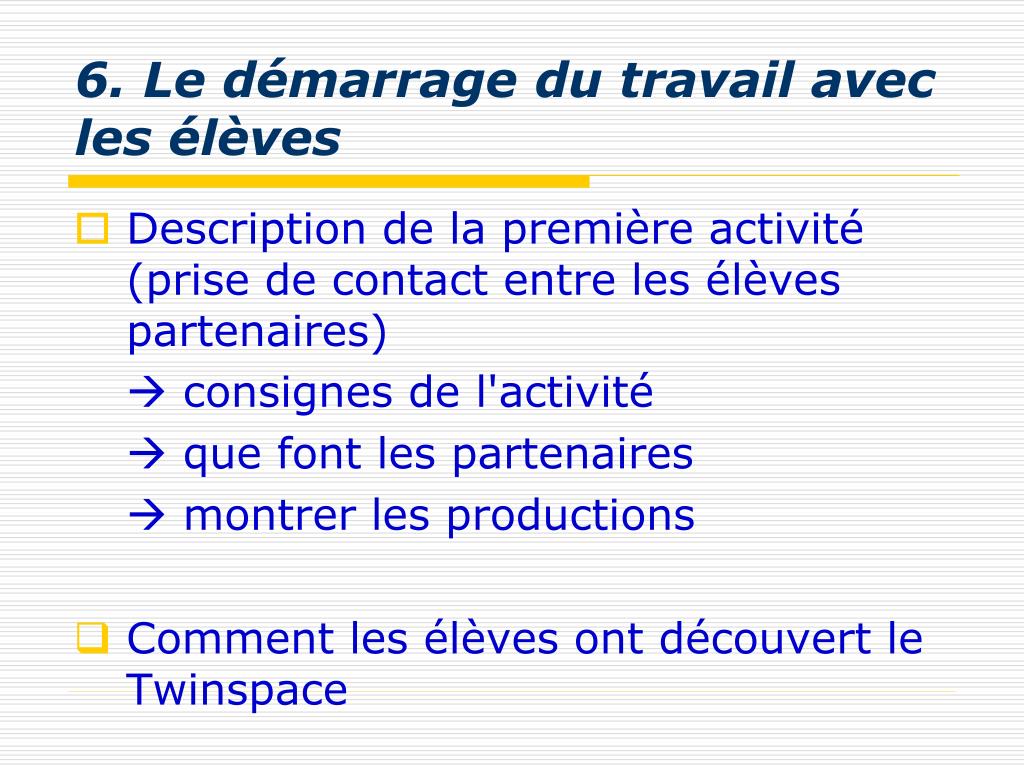 6. Le démarrage du travail avec les élèves

Description de la première activité (prise de contact entre les élèves partenaires)

→ consignes de l'activité

→ que font les partenaires

→ montrer les productions

Comment les élèves ont découvert le Twinspace